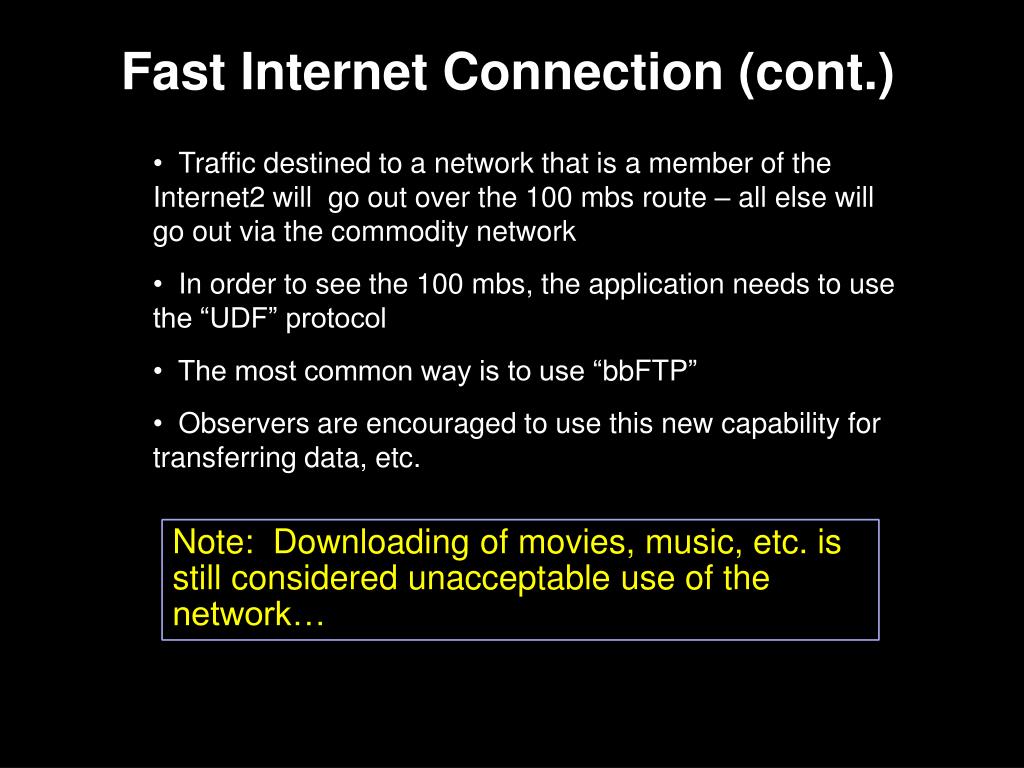 Fast Internet Connection (cont.)

• Traffic destined to a network that is a member of the Internet2 will go out over the 100 mbs route – all else will go out via the commodity network

• In order to see the 100 mbs, the application needs to use the “UDF” protocol

• The most common way is to use “bbFTP”

• Observers are encouraged to use this new capability for transferring data, etc.

Note: Downloading of movies, music, etc. is still considered unacceptable use of the network…